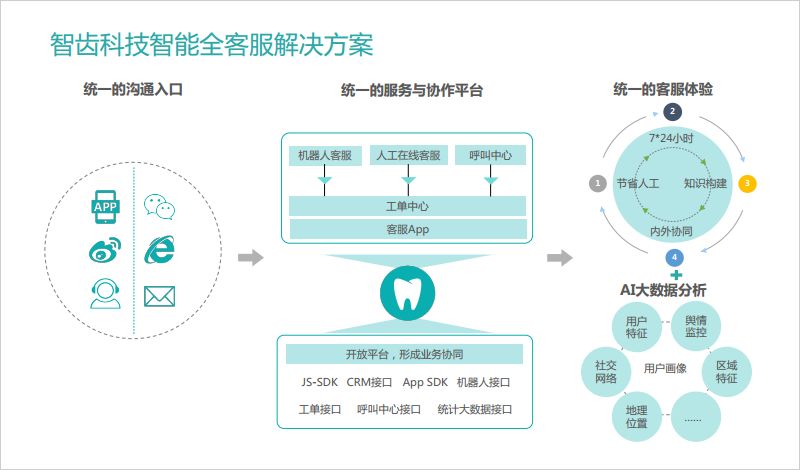 智齿科技智能全客服解决方案

统一的沟通入口

APP

统一的服务与协作平台

机器人客服

人工在线客服

呼叫中心

工单中心

客服App

开放平台，形成业务协同

JS-SDK CRM接口 App SDK 机器人接口

工单接口 呼叫中心接口 统计大数据接口

统一的客服体验

2

7*24小时

1

节省人工

知识构建

3

内外协同

4

AI大数据分析

用户特征

舆情监控

社交网络

用户画像

区域特征

地理位置

……